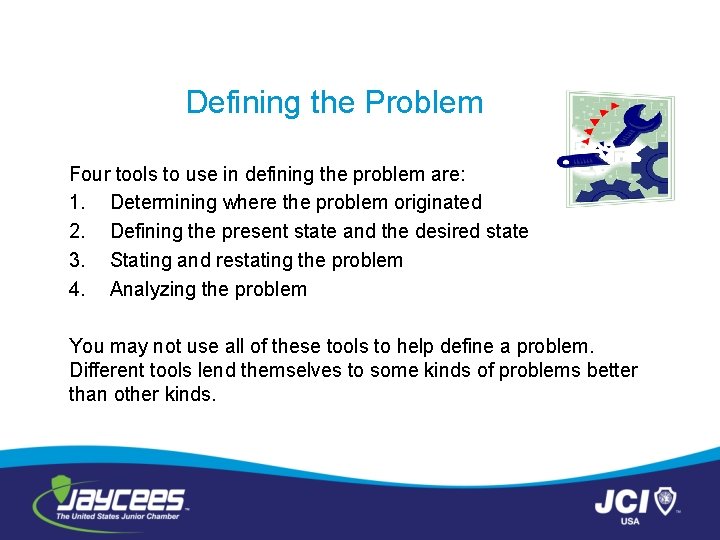 Defining the Problem

Four tools to use in defining the problem are:
1. Determining where the problem originated
2. Defining the present state and the desired state
3. Stating and restating the problem
4. Analyzing the problem

You may not use all of these tools to help define a problem. Different tools lend themselves to some kinds of problems better than other kinds.

JAYCEES
The United States Junior Chamber

JCI
USA